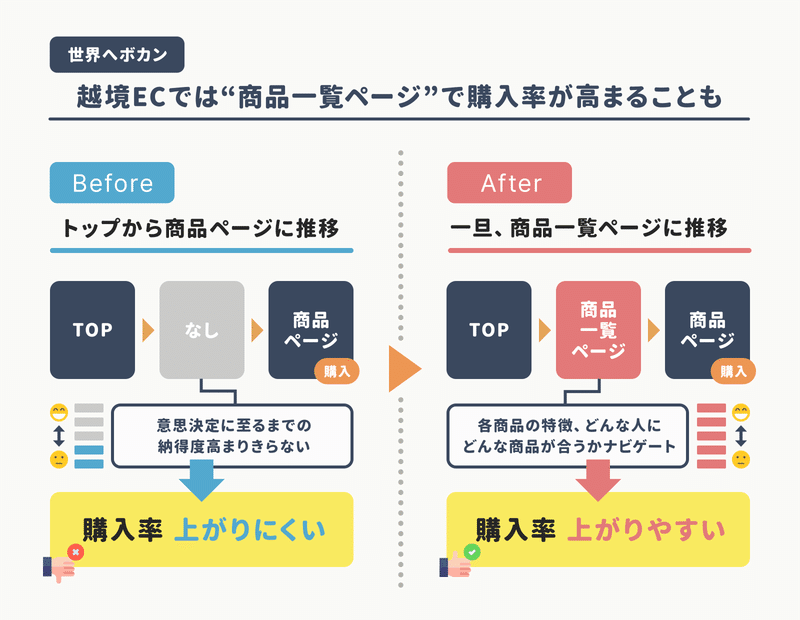 世界へボカン

越境ECでは“商品一覧ページ”で購入率が高まることも

Before

トップから商品ページに推移

TOP

なし

商品ページ

購入

意思決定に至るまでの納得度高まりきらない

購入率 上がりにくい

After

一旦、商品一覧ページに推移

TOP

商品一覧ページ

商品ページ

購入

各商品の特徴、どんな人にどんな商品が合うかナビゲート

購入率 上がりやすい